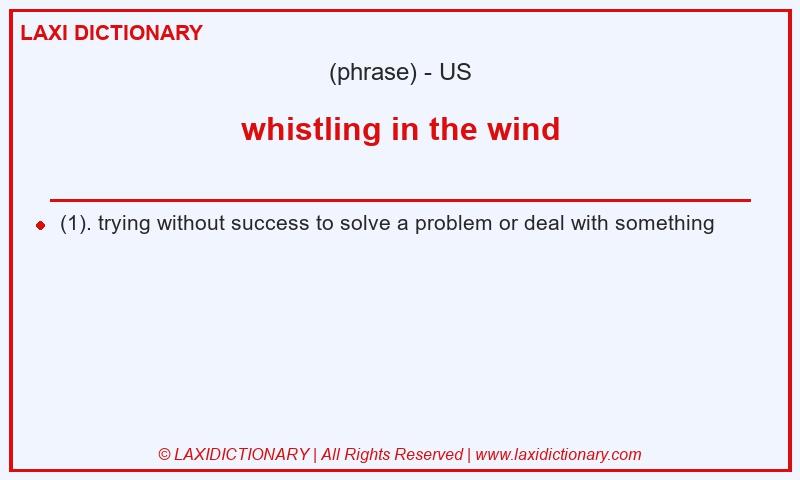 LAXI DICTIONARY

(phrase) - US

whistling in the wind

(1). trying without success to solve a problem or deal with something

© LAXIDICTIONARY | All Rights Reserved | www.laxidictionary.com